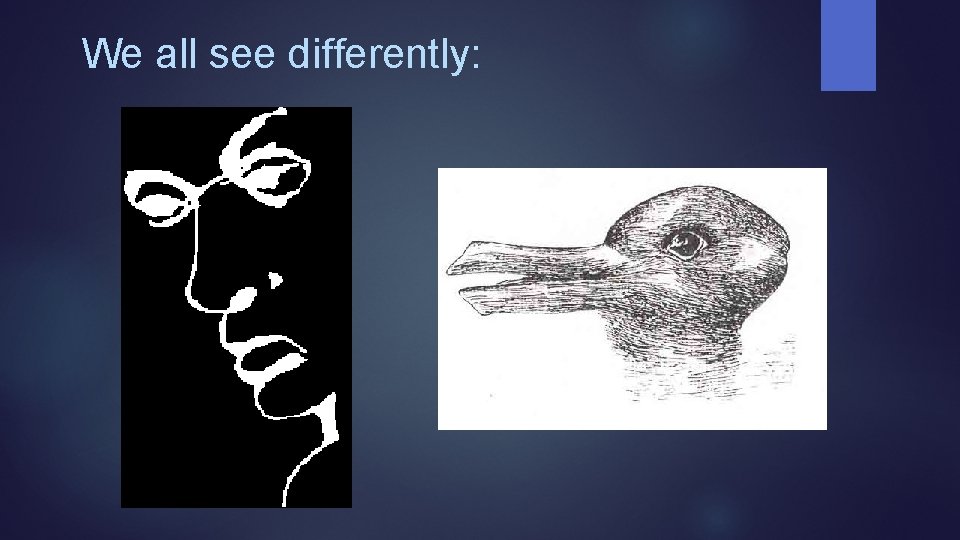 We all see differently: